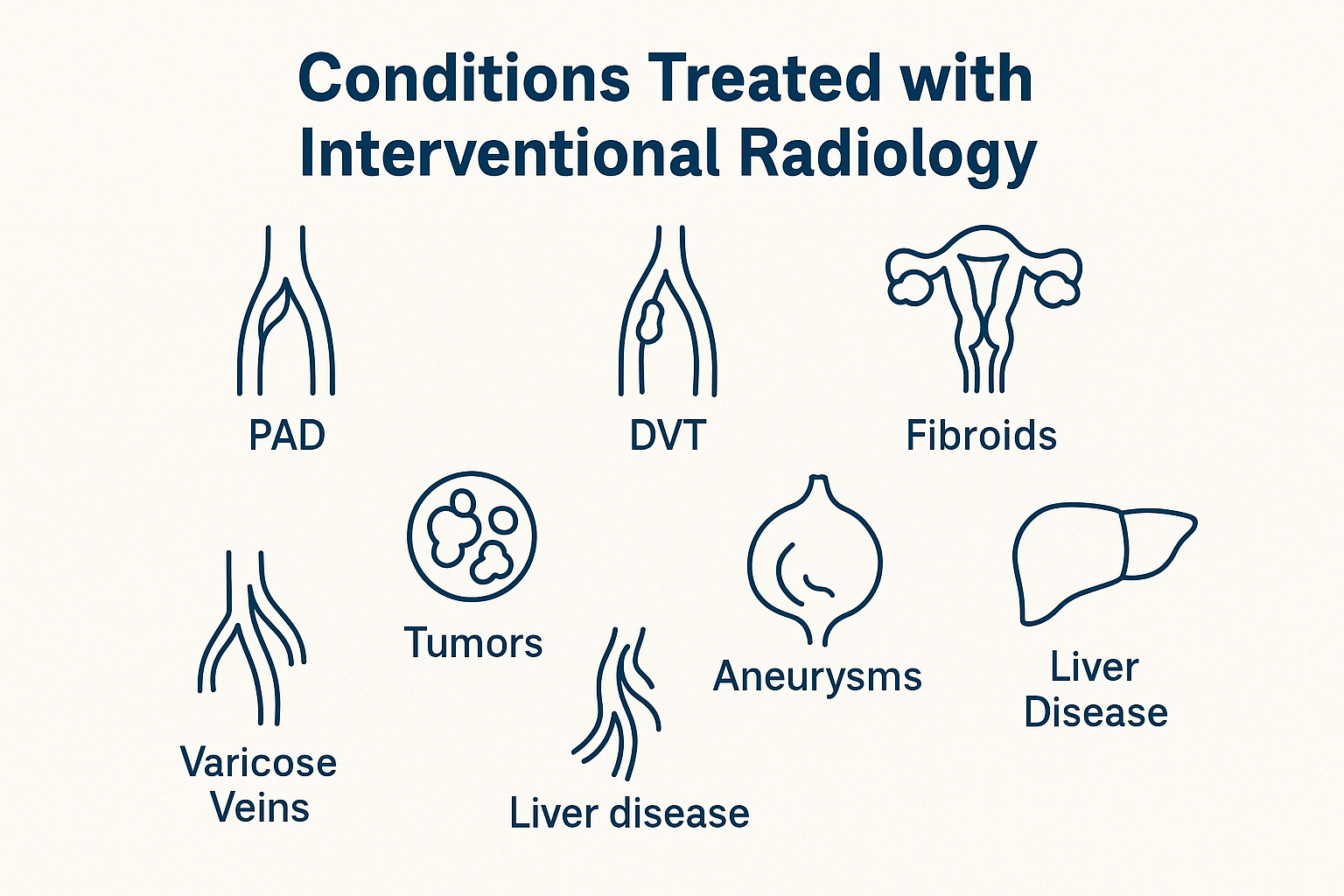 Conditions Treated with Interventional Radiology

PAD

DVT

Fibroids

Tumors

Aneurysms

Liver Disease

Varicose Veins

Liver disease